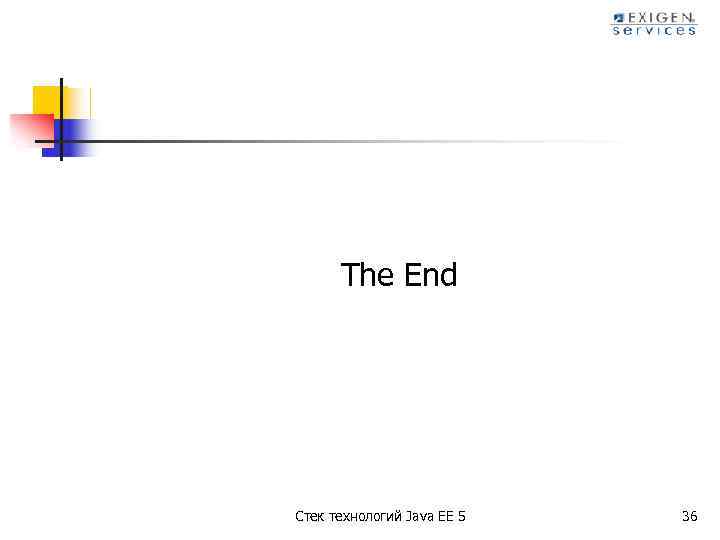 EXIGEN services

The End

Стек технологий Java EE 5

36